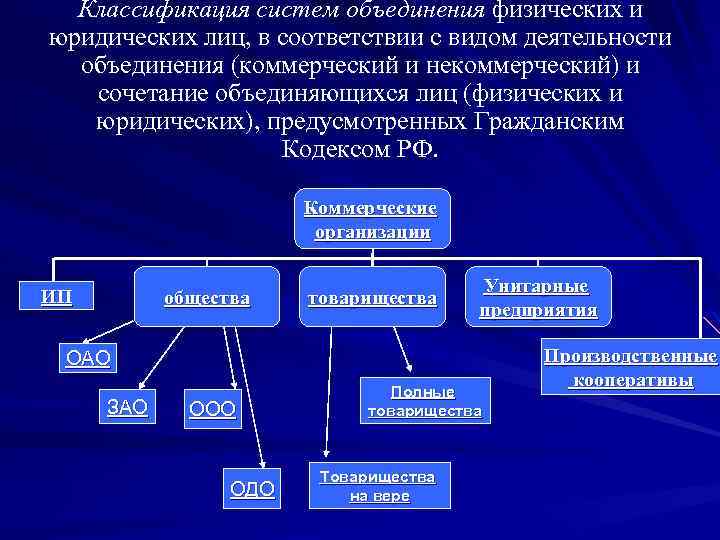 Классификация систем объединения физических и юридических лиц, в соответствии с видом деятельности объединения (коммерческий и некоммерческий) и сочетание объединяющихся лиц (физических и юридических), предусмотренных Гражданским Кодексом РФ.

Коммерческие организации

ИП

общества

товарищества

Унитарные предприятия

Производственные кооперативы

ОАО

ЗАО

ООО

ОДО

Полные товарищества

Товарищества на вере